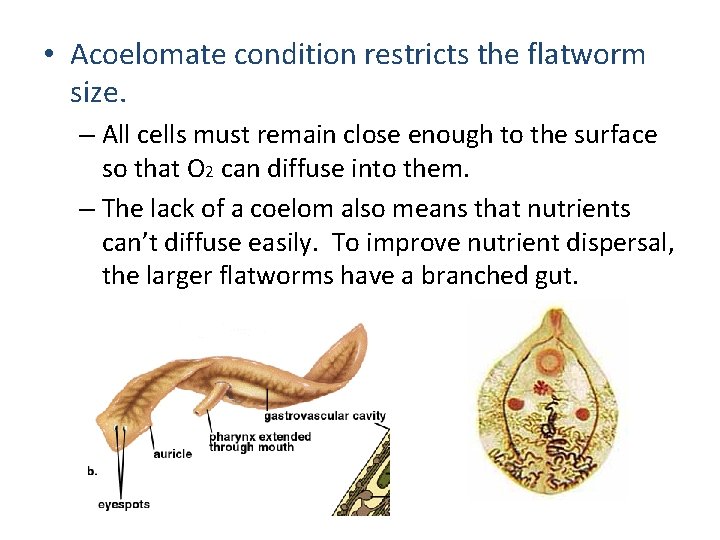 • Acoelomate condition restricts the flatworm size.

– All cells must remain close enough to the surface so that $O_2$ can diffuse into them.

– The lack of a coelom also means that nutrients can't diffuse easily. To improve nutrient dispersal, the larger flatworms have a branched gut.

gastrovascular cavity

pharynx extended through mouth

auricle

b.

eyespots